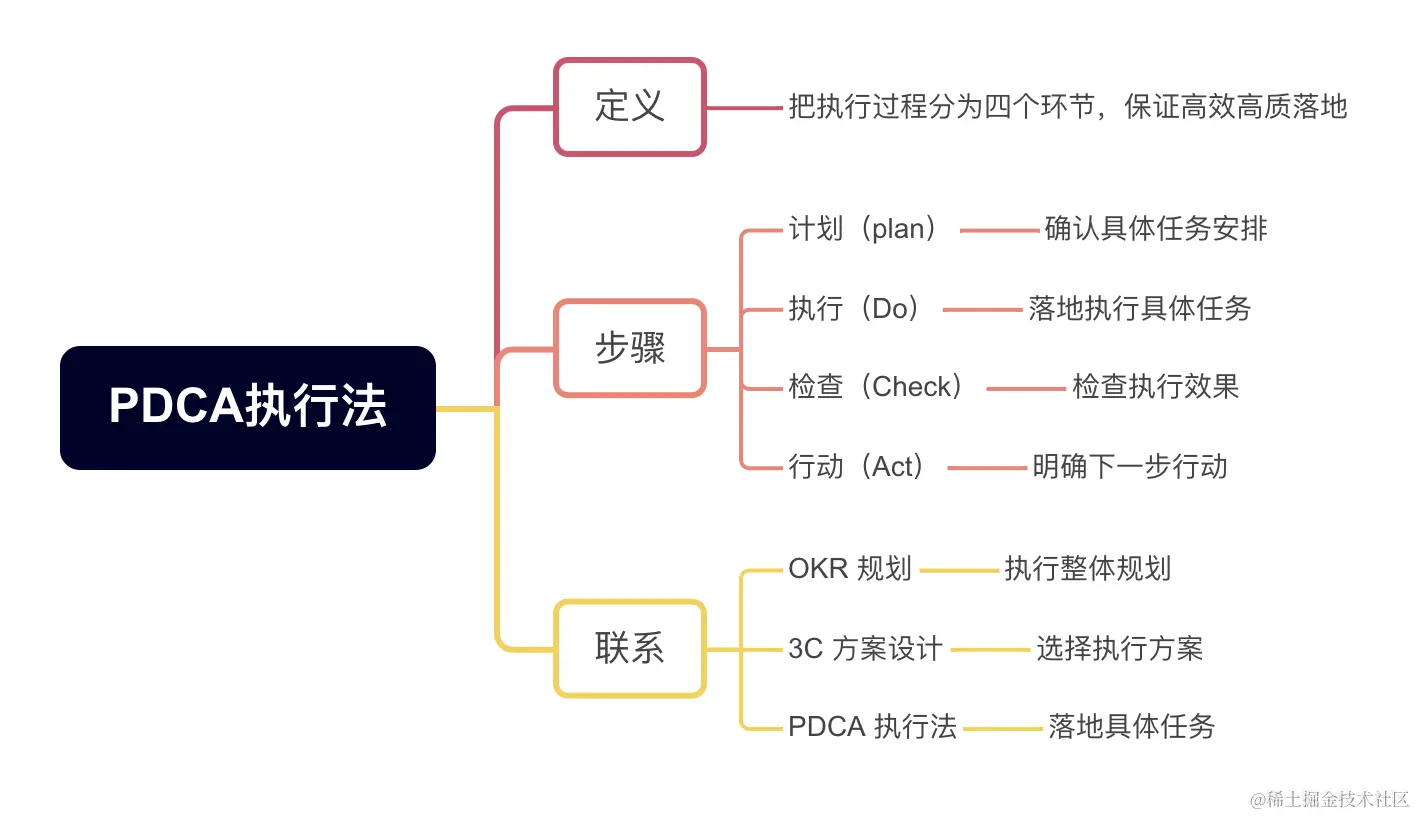 PDCA执行法

定义
把执行过程分为四个环节，保证高效高质落地

步骤
计划（plan） 确认具体任务安排
执行（Do） 落地执行具体任务
检查（Check） 检查执行效果
行动（Act） 明确下一步行动

联系
OKR 规划 执行整体规划
3C 方案设计 选择执行方案
PDCA 执行法 落地具体任务

@稀土掘金技术社区